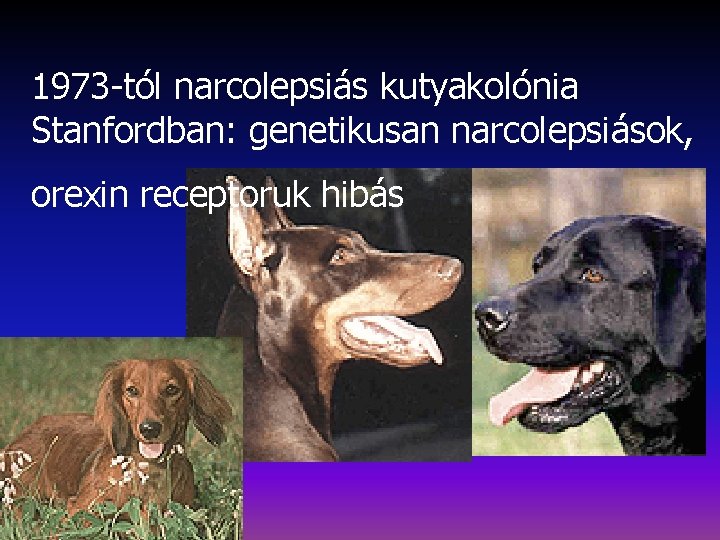 1973-tól narcolepsiás kutyakolónia Stanfordban: genetikusan narcolepsiások,

orexin receptoruk hibás